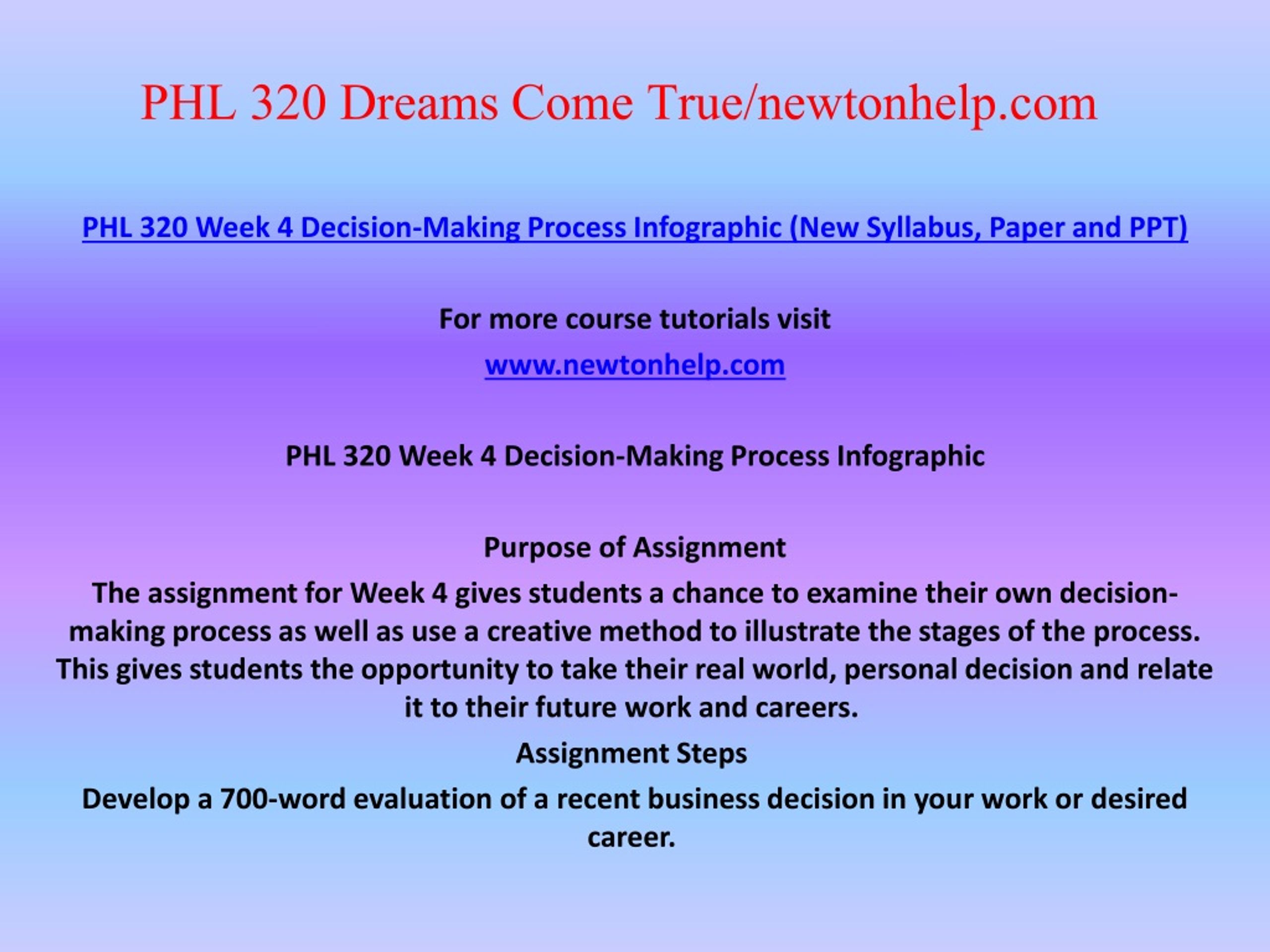 PHL 320 Dreams Come True/newtonhelp.com

PHL 320 Week 4 Decision-Making Process Infographic (New Syllabus, Paper and PPT)

For more course tutorials visit

www.newtonhelp.com

PHL 320 Week 4 Decision-Making Process Infographic

Purpose of Assignment

The assignment for Week 4 gives students a chance to examine their own decision-making process as well as use a creative method to illustrate the stages of the process. This gives students the opportunity to take their real world, personal decision and relate it to their future work and careers.

Assignment Steps

Develop a 700-word evaluation of a recent business decision in your work or desired career.